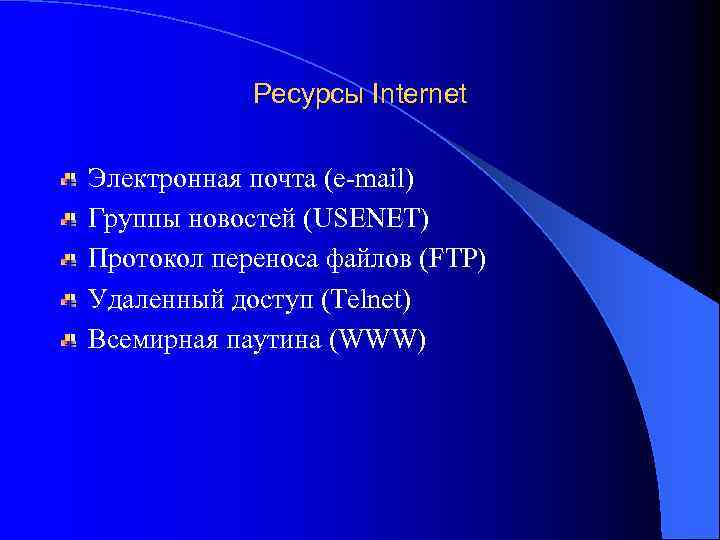 Ресурсы Internet

Электронная почта (e-mail)
Группы новостей (USENET)
Протокол переноса файлов (FTP)
Удаленный доступ (Telnet)
Всемирная паутина (WWW)